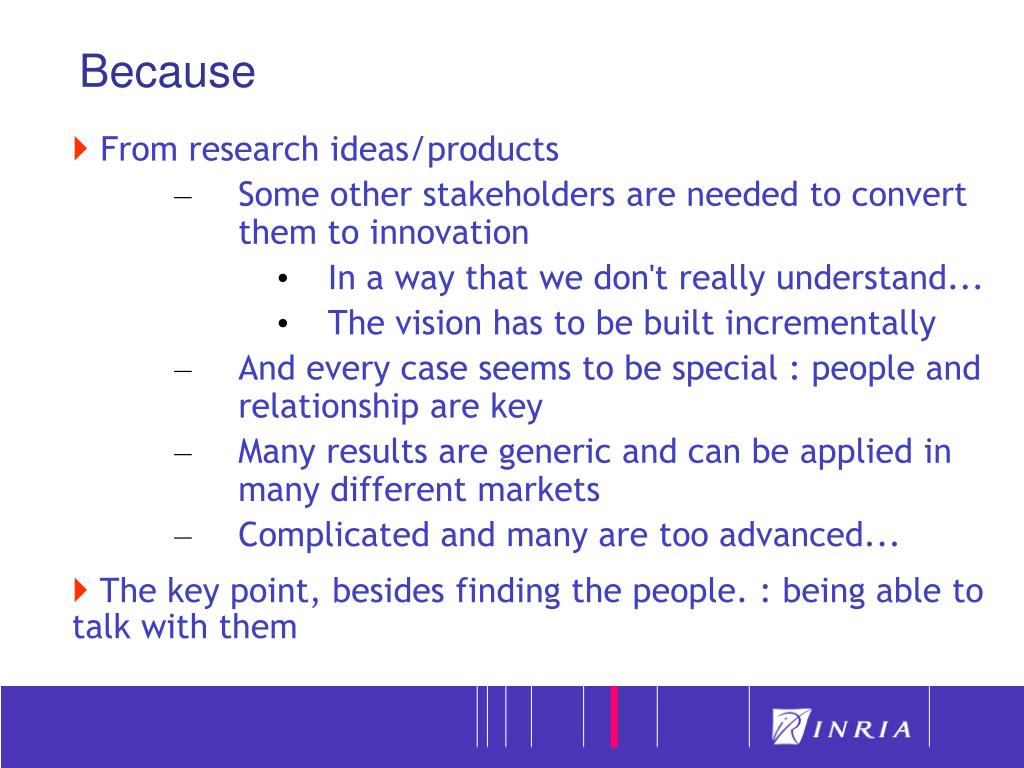 Because

From research ideas/products

– Some other stakeholders are needed to convert them to innovation

• In a way that we don't really understand...

• The vision has to be built incrementally

– And every case seems to be special : people and relationship are key

– Many results are generic and can be applied in many different markets

– Complicated and many are too advanced...

The key point, besides finding the people. : being able to talk with them

INRIA